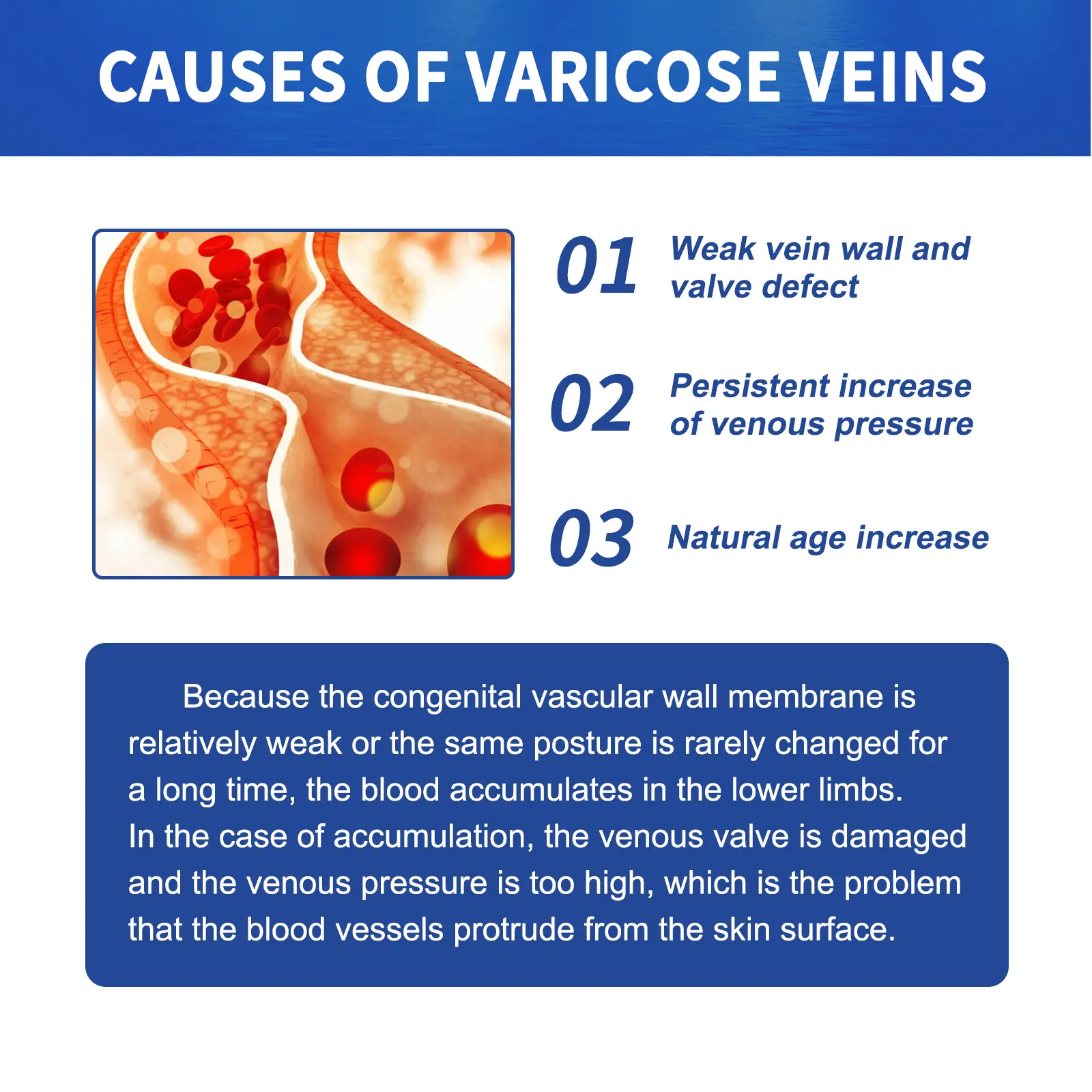 CAUSES OF VARICOSE VEINS

01 Weak vein wall and valve defect

02 Persistent increase of venous pressure

03 Natural age increase

Because the congenital vascular wall membrane is relatively weak or the same posture is rarely changed for a long time, the blood accumulates in the lower limbs.
In the case of accumulation, the venous valve is damaged and the venous pressure is too high, which is the problem that the blood vessels protrude from the skin surface.